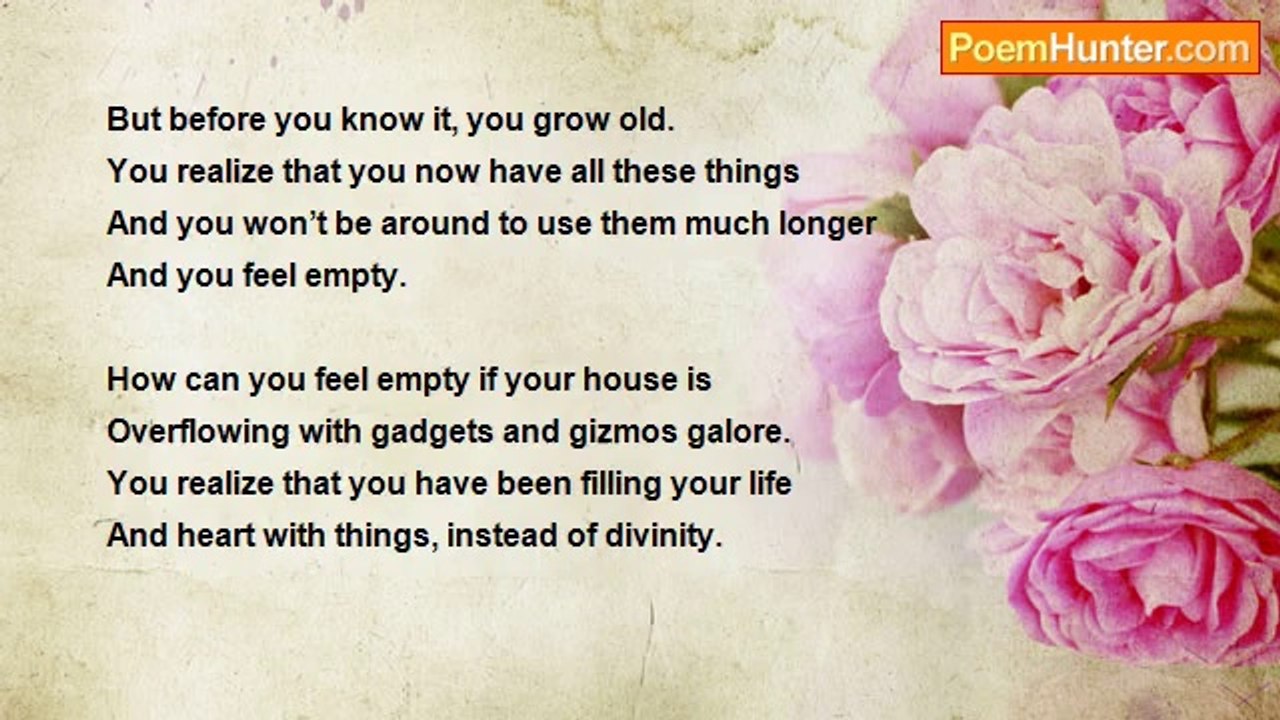 PoemHunter.com

But before you know it, you grow old.
You realize that you now have all these things
And you won’t be around to use them much longer
And you feel empty.

How can you feel empty if your house is
Overflowing with gadgets and gizmos galore.
You realize that you have been filling your life
And heart with things, instead of divinity.